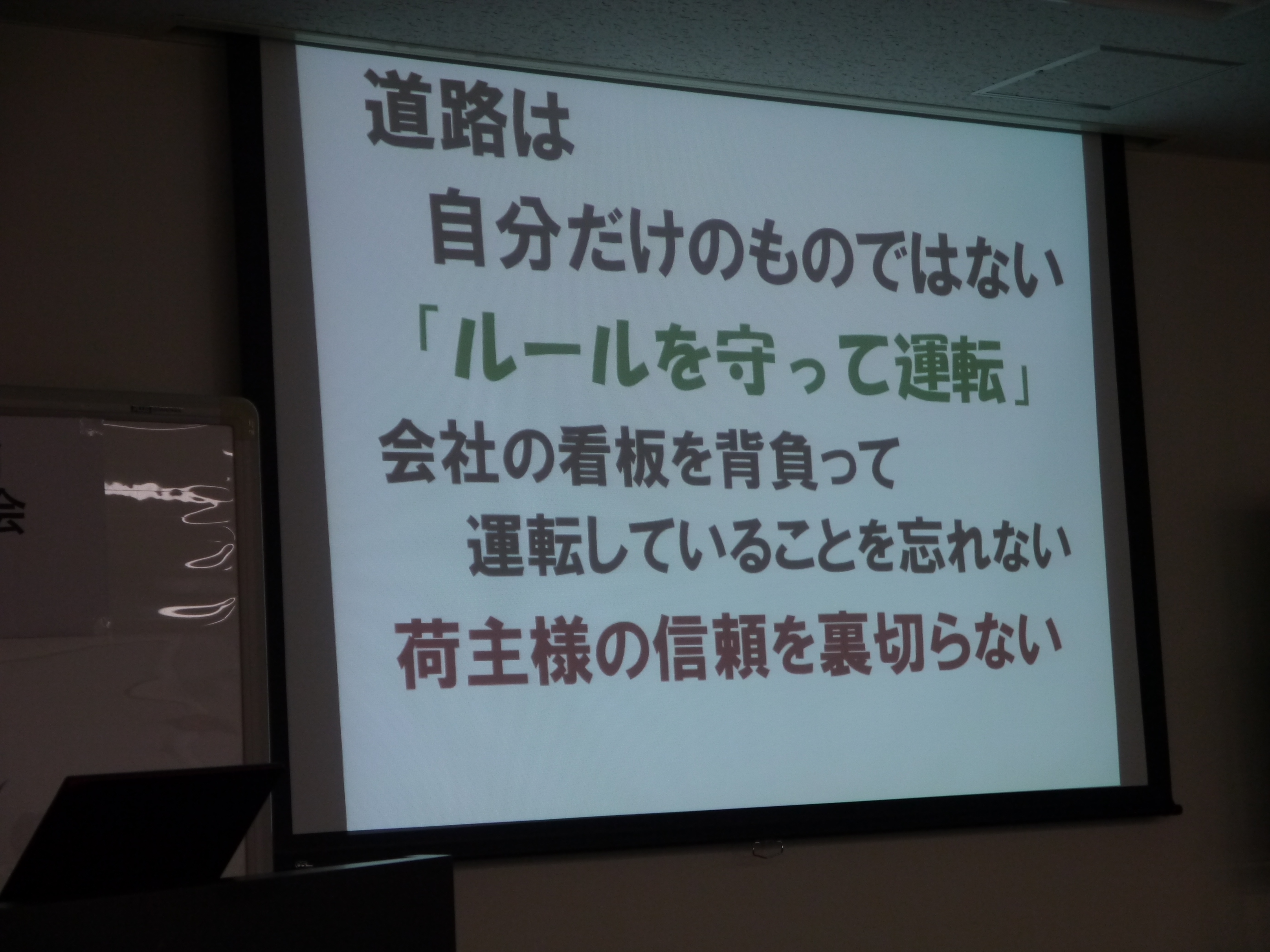 道路は

自分だけのものではない

「ルールを守って運転」

会社の看板を背負って

運転していることを忘れない

荷主様の信頼を裏切らない